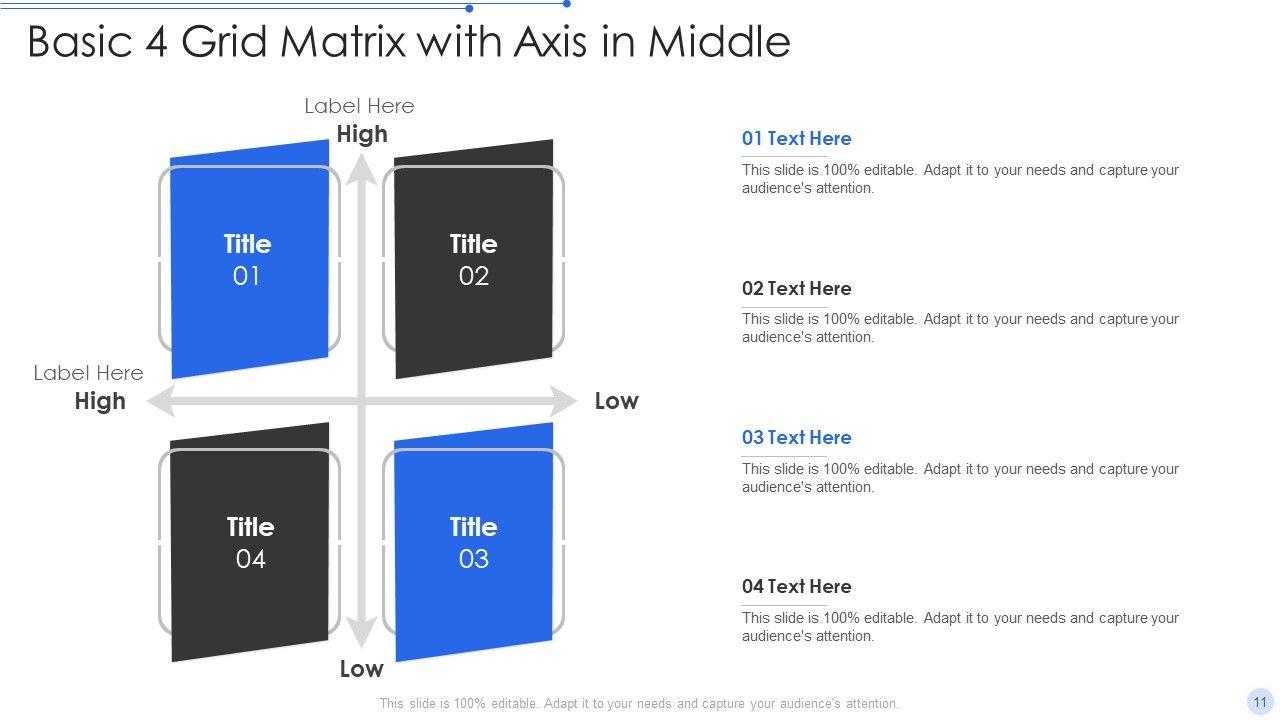 Basic 4 Grid Matrix with Axis in Middle

Label Here
High

Title
01

Title
02

Label Here
High

Low

Title
04

Title
03

Low

01 Text Here
This slide is 100% editable. Adapt it to your needs and capture your audience's attention.

02 Text Here
This slide is 100% editable. Adapt it to your needs and capture your audience's attention.

03 Text Here
This slide is 100% editable. Adapt it to your needs and capture your audience's attention.

04 Text Here
This slide is 100% editable. Adapt it to your needs and capture your audience's attention.

This slide is 100% editable. Adapt it to your needs and capture your audience's attention.

11